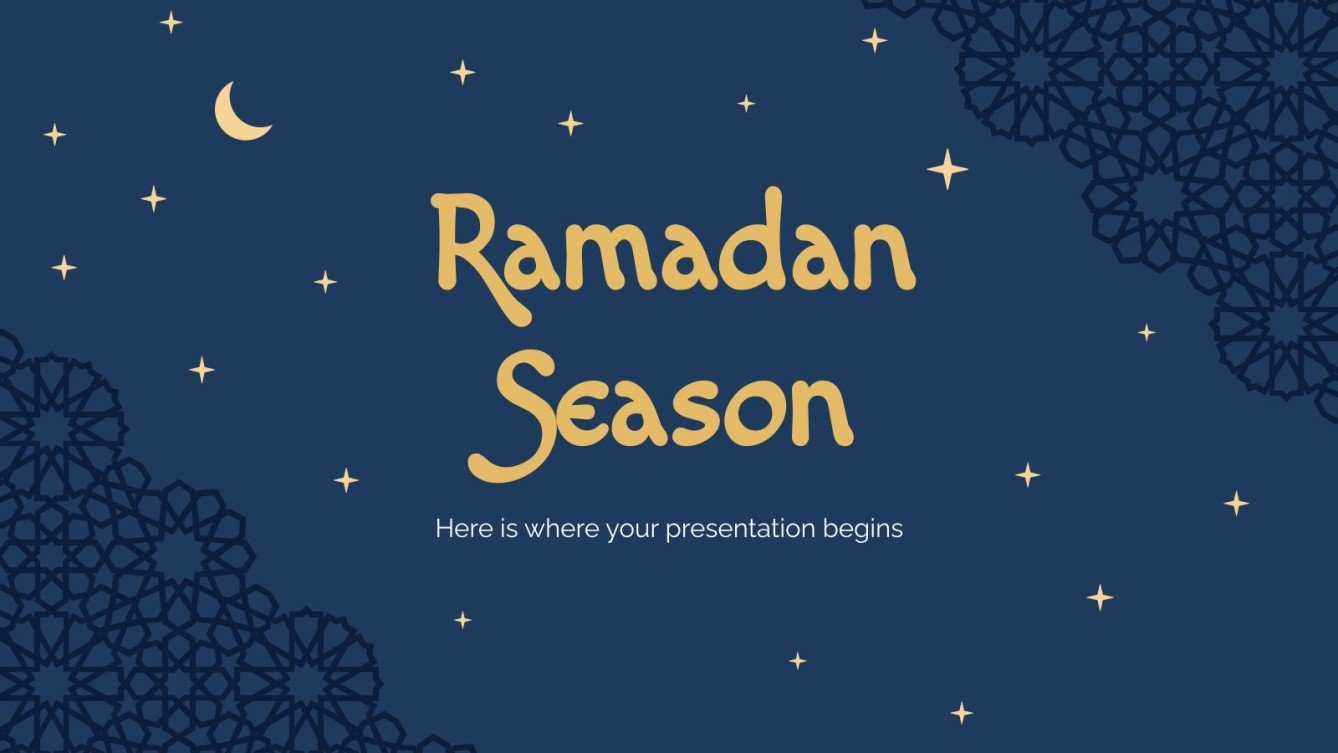 Ramadan Season

Here is where your presentation begins